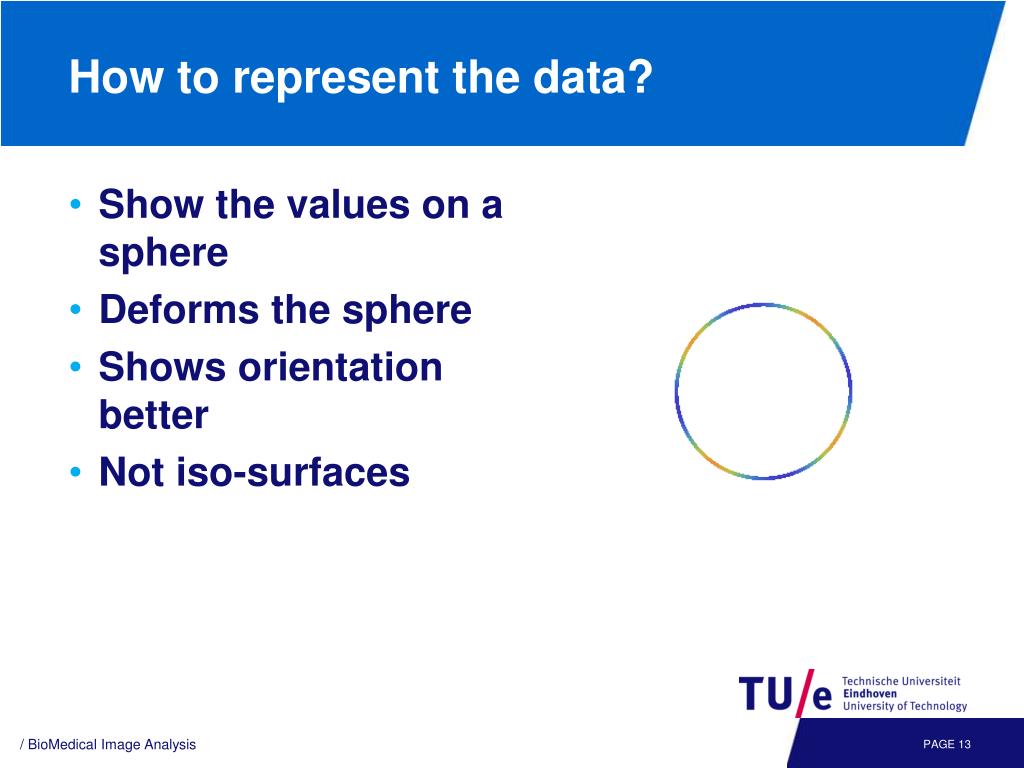 How to represent the data?

• Show the values on a sphere
• Deforms the sphere
• Shows orientation better
• Not iso-surfaces

TU/e Technische Universiteit Eindhoven University of Technology

/ BioMedical Image Analysis

PAGE 13